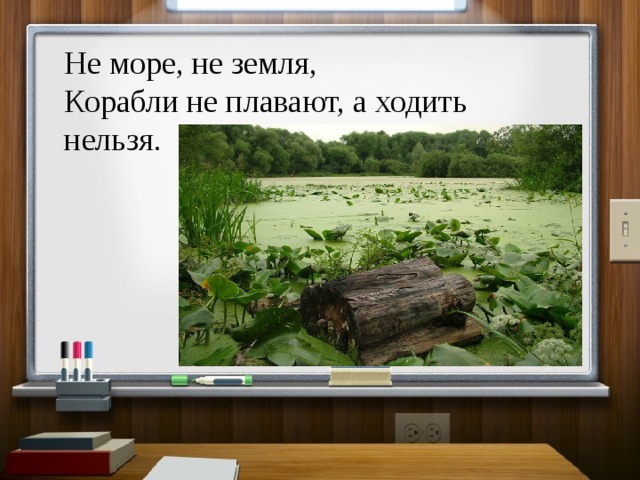 Не море, не земля,
Корабли не плавают, а ходить нельзя.